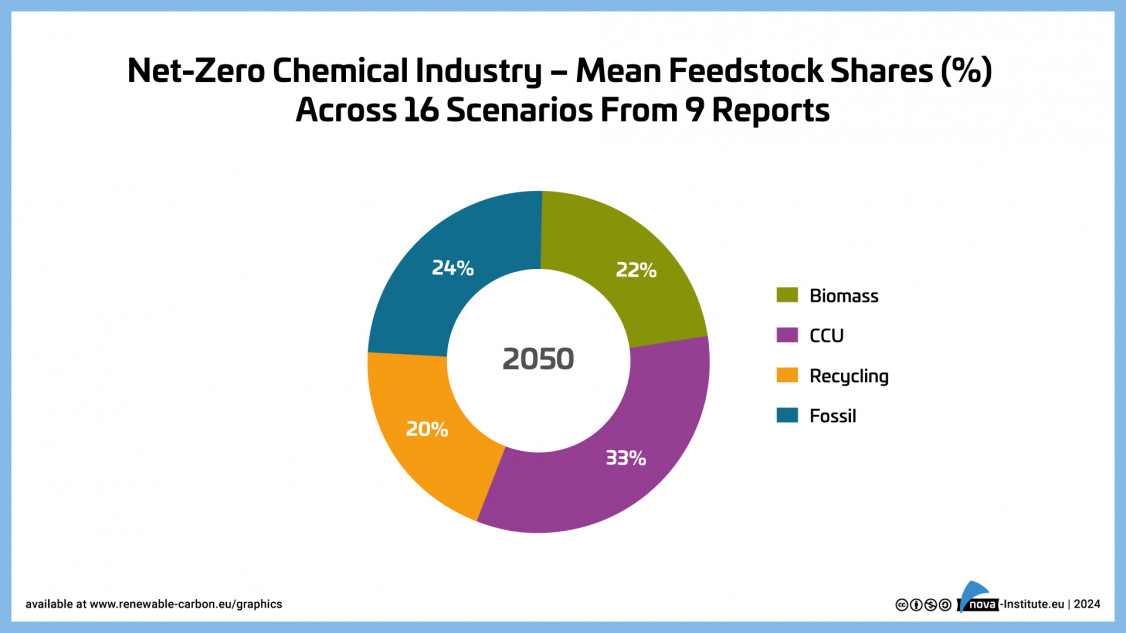 Net-Zero Chemical Industry – Mean Feedstock Shares (%) Across 16 Scenarios From 9 Reports

24%

22%

2050

20%

33%

Biomass

CCU

Recycling

Fossil

available at www.renewable-carbon.eu/graphics

nova-Institute.eu | 2024